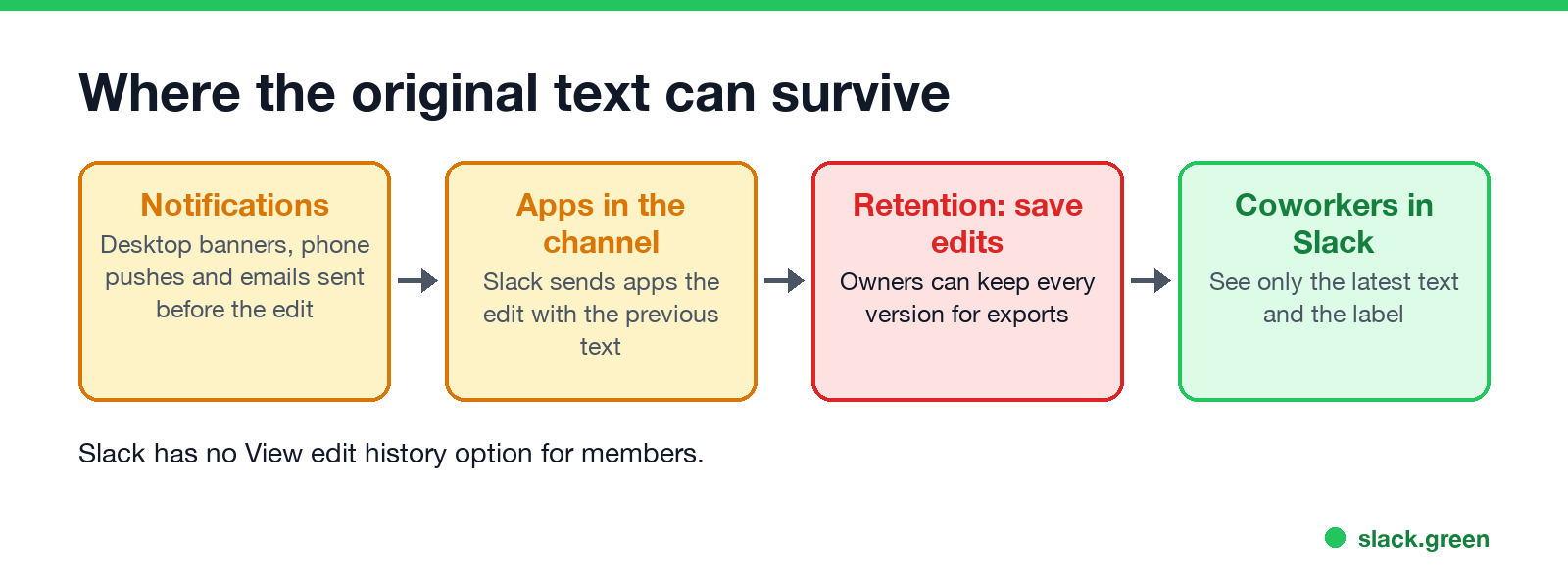 Where the original text can survive

Notifications
Desktop banners, phone pushes and emails sent before the edit

Apps in the channel
Slack sends apps the edit with the previous text

Retention: save edits
Owners can keep every version for exports

Coworkers in Slack
See only the latest text and the label

Slack has no View edit history option for members.

slack.green